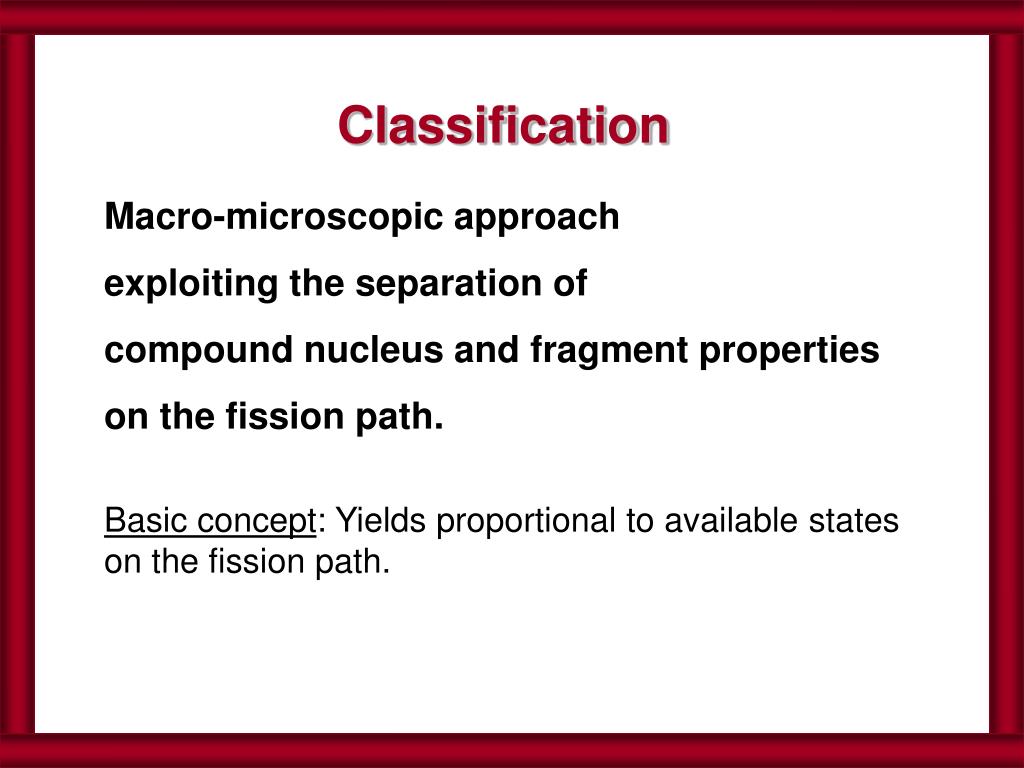 Classification

Macro-microscopic approach
exploiting the separation of
compound nucleus and fragment properties
on the fission path.

Basic concept: Yields proportional to available states on the fission path.